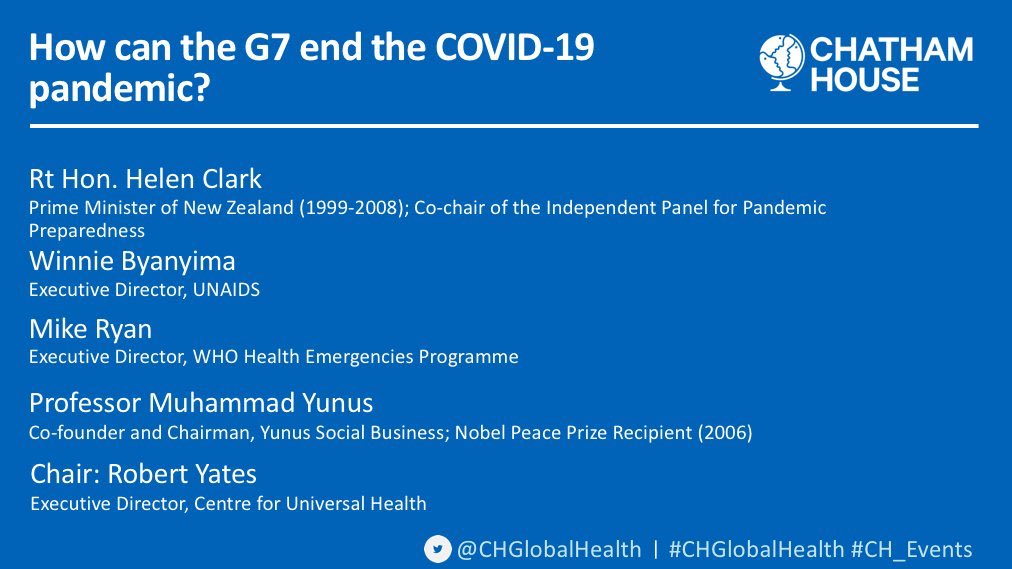 How can the G7 end the COVID-19 pandemic?

CHATHAM HOUSE

Rt Hon. Helen Clark
Prime Minister of New Zealand (1999-2008); Co-chair of the Independent Panel for Pandemic Preparedness

Winnie Byanyima
Executive Director, UNAIDS

Mike Ryan
Executive Director, WHO Health Emergencies Programme

Professor Muhammad Yunus
Co-founder and Chairman, Yunus Social Business; Nobel Peace Prize Recipient (2006)

Chair: Robert Yates
Executive Director, Centre for Universal Health

@CHGlobalHealth | #CHGlobalHealth #CH_Events